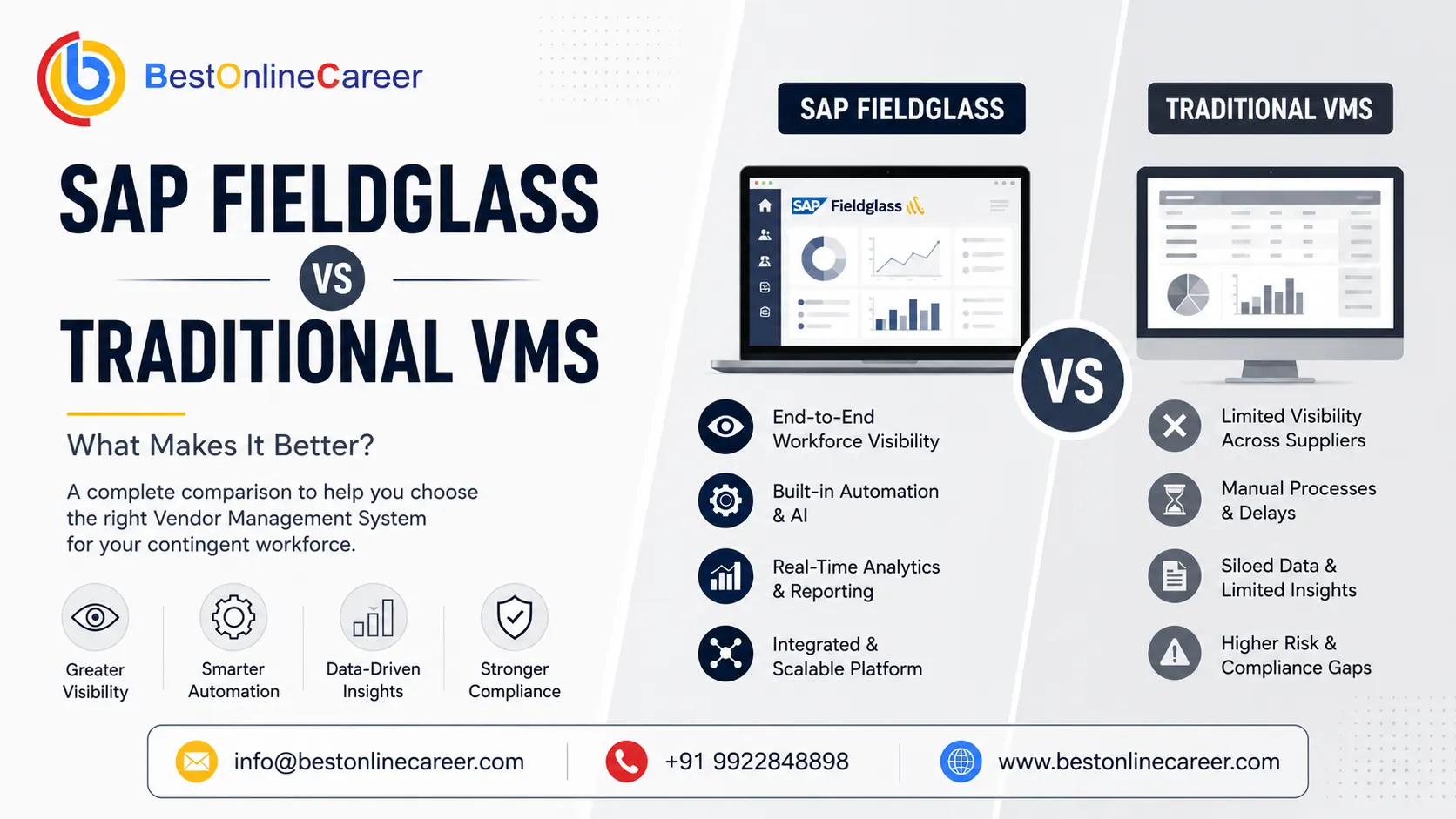 BestOnlineCareer

SAP FIELDGLASS
VS
TRADITIONAL VMS

What Makes It Better?

A complete comparison to help you choose the right Vendor Management System for your contingent workforce.

Greater Visibility
Smarter Automation
Data-Driven Insights
Stronger Compliance

SAP FIELDGLASS

SAP Fieldglass

End-to-End Workforce Visibility
Built-in Automation & AI
Real-Time Analytics & Reporting
Integrated & Scalable Platform

VS

TRADITIONAL VMS

Limited Visibility Across Suppliers
Manual Processes & Delays
Siloed Data & Limited Insights
Higher Risk & Compliance Gaps

info@bestonlinecareer.com
+91 9922848898
www.bestonlinecareer.com